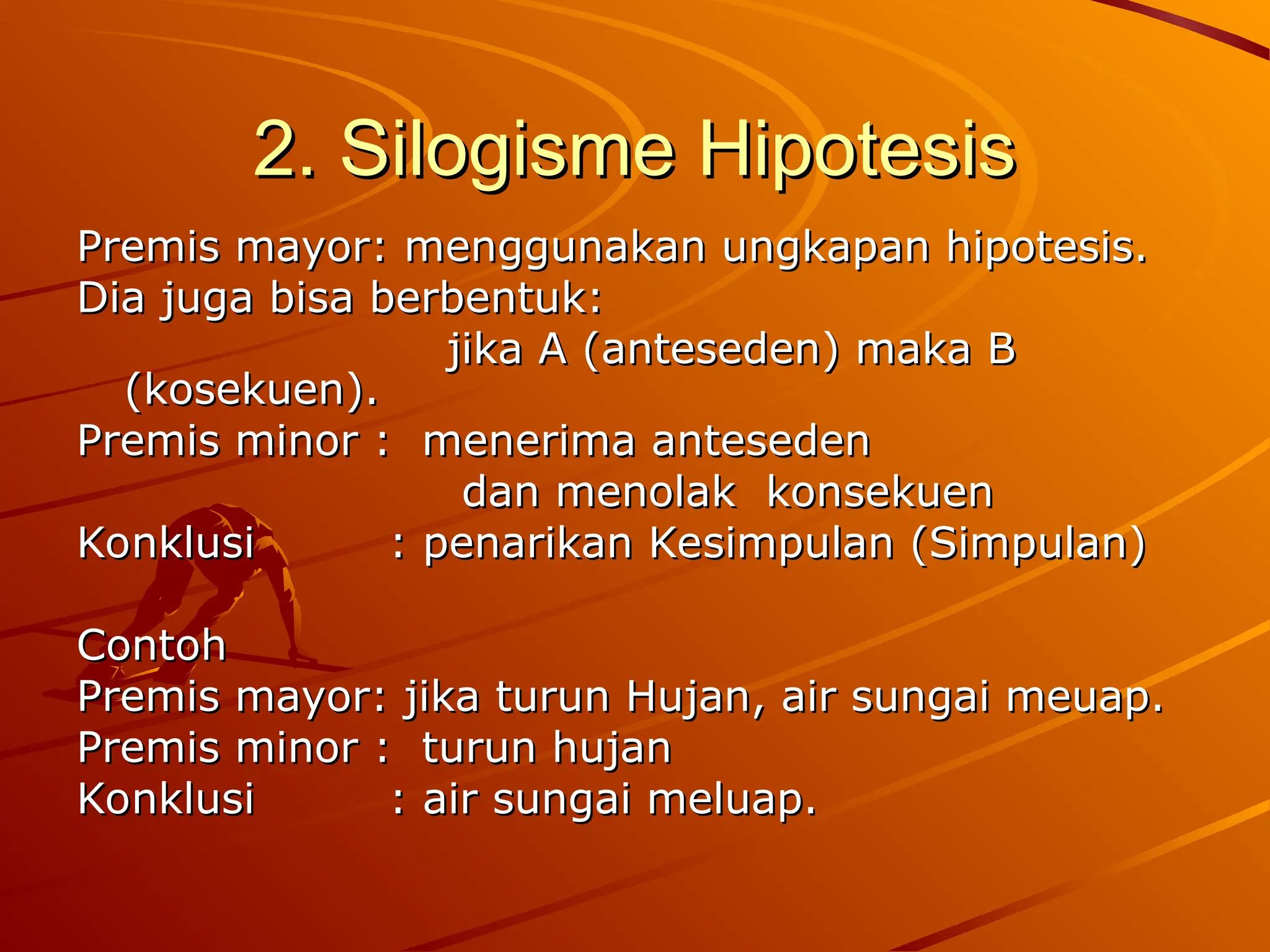 2. Silogisme Hipotesis

Premis mayor: menggunakan ungkapan hipotesis. Dia juga bisa berbentuk:
jika A (anteseden) maka B (kosekuen).
Premis minor : menerima anteseden
dan menolak konsekuen
Konklusi : penarikan Kesimpulan (Simpulan)

Contoh
Premis mayor: jika turun Hujan, air sungai meuap.
Premis minor : turun hujan
Konklusi : air sungai meluap.